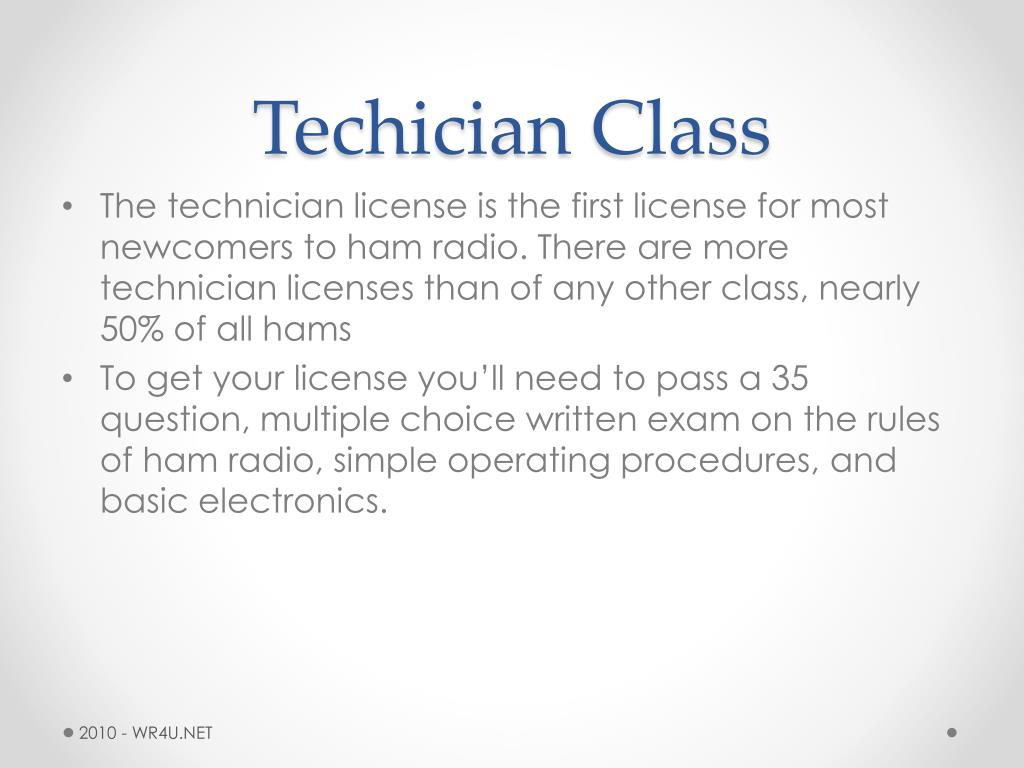 Techician Class

• The technician license is the first license for most newcomers to ham radio. There are more technician licenses than of any other class, nearly 50% of all hams
• To get your license you'll need to pass a 35 question, multiple choice written exam on the rules of ham radio, simple operating procedures, and basic electronics.

2010 - WR4U.NET